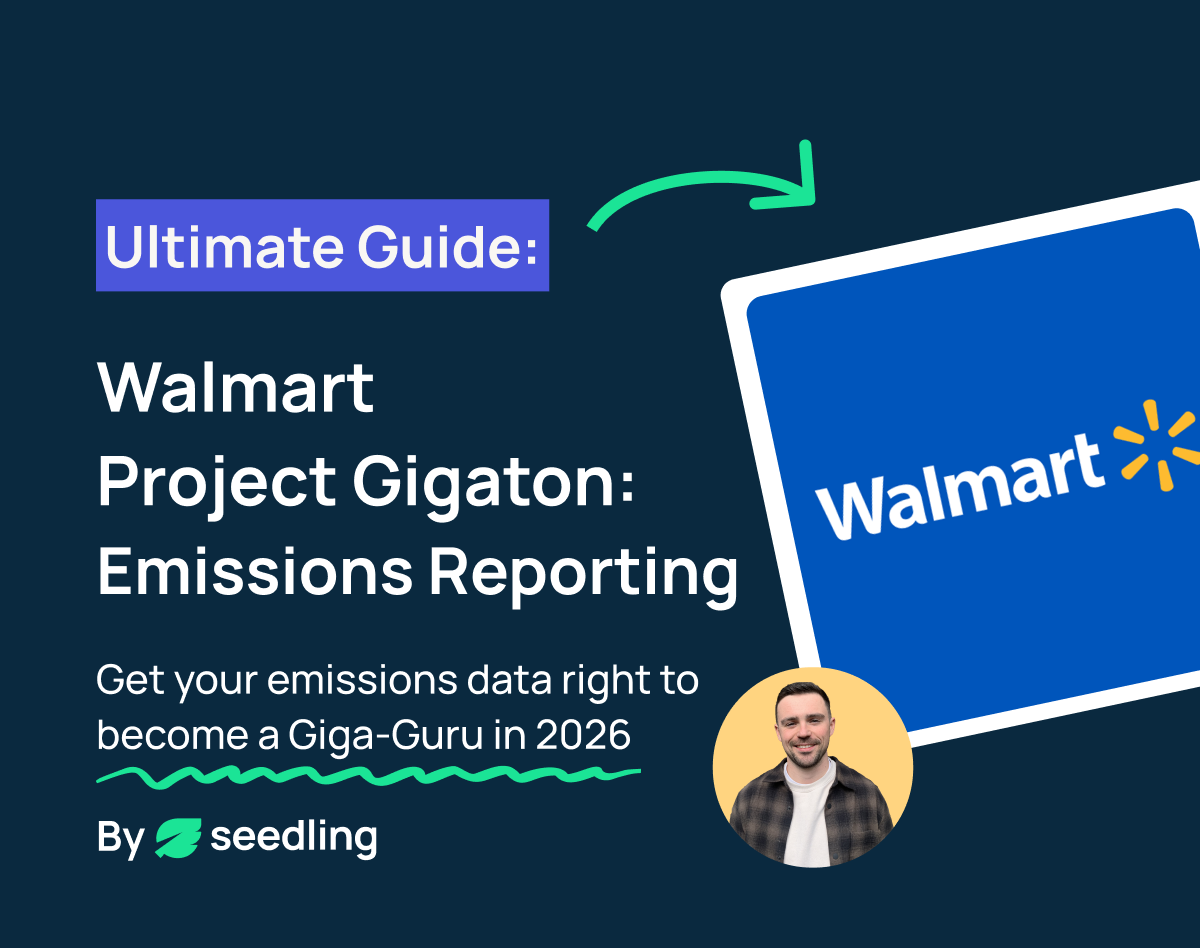 Ultimate Guide:

Walmart Project Gigaton: Emissions Reporting

Get your emissions data right to become a Giga-Guru in 2026

By seedling

Walmart